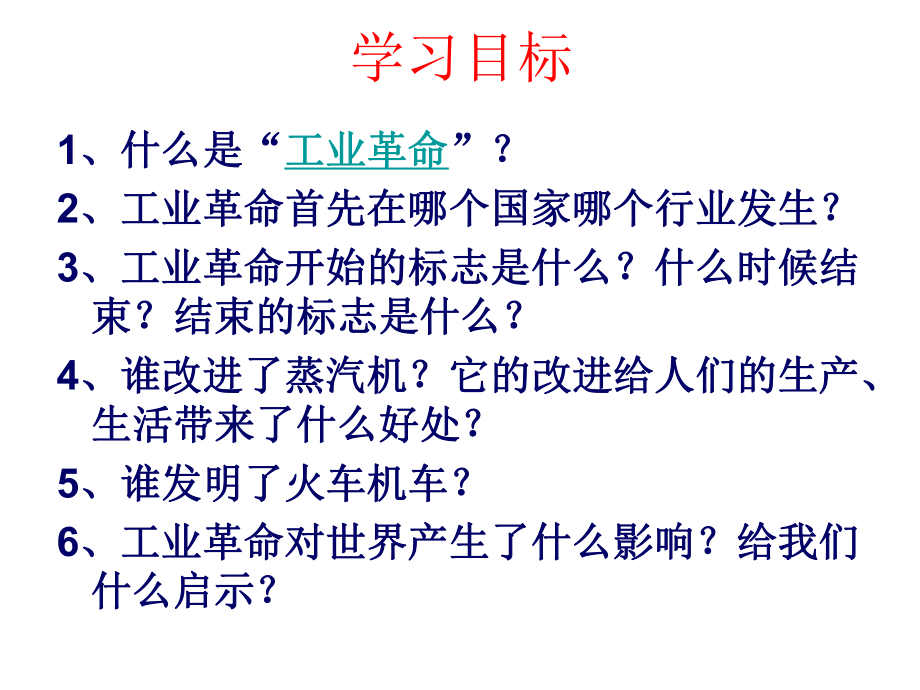 学习目标

1、什么是“工业革命”？

2、工业革命首先在哪个国家哪个行业发生？

3、工业革命开始的标志是什么？什么时候结束？结束的标志是什么？

4、谁改进了蒸汽机？它的改进给人们的生产、生活带来了什么好处？

5、谁发明了火车机车？

6、工业革命对世界产生了什么影响？给我们什么启示？